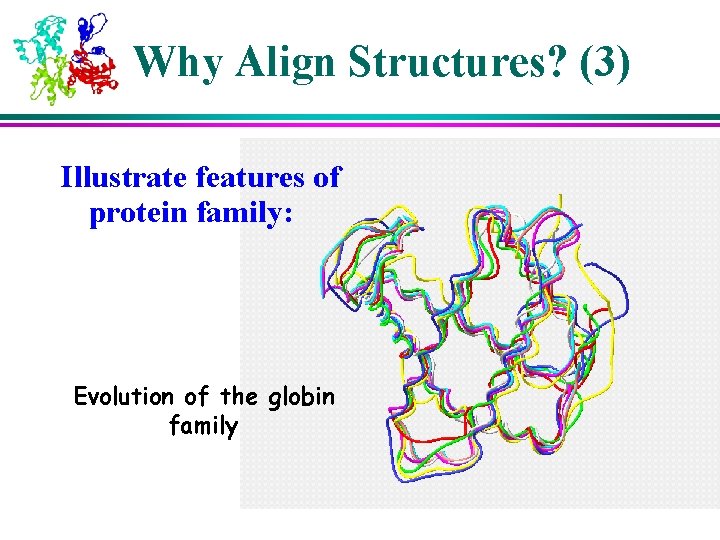 Why Align Structures? (3)

Illustrate features of protein family:

Evolution of the globin family